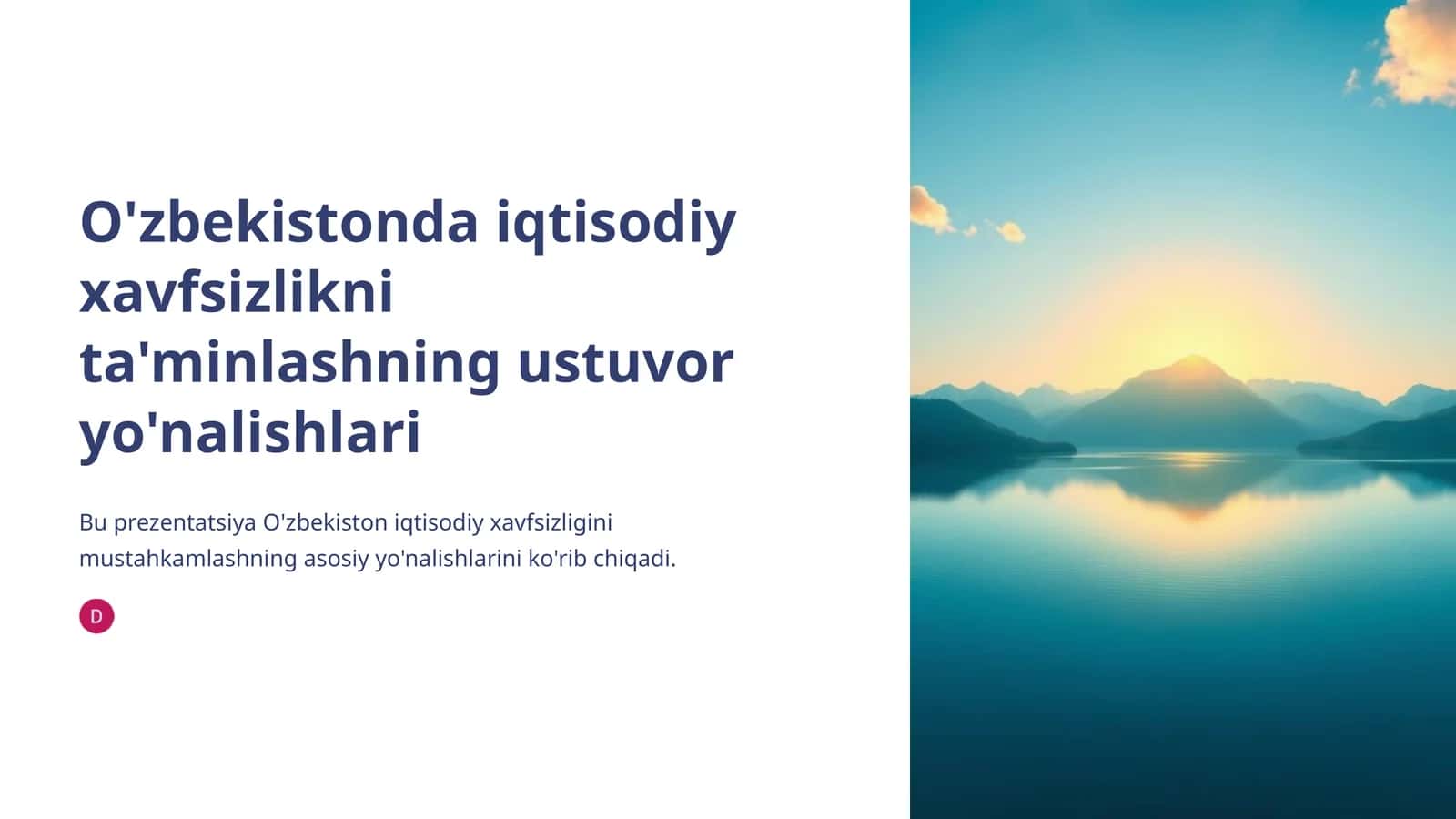 O'zbekistonda iqtisodiy xavfsizlikni ta'minlashning ustuvor yo'nalishlari

Bu prezentatsiya O'zbekiston iqtisodiy xavfsizligini mustahkamlashning asosiy yo'nalishlarini ko'rib chiqadi.

D